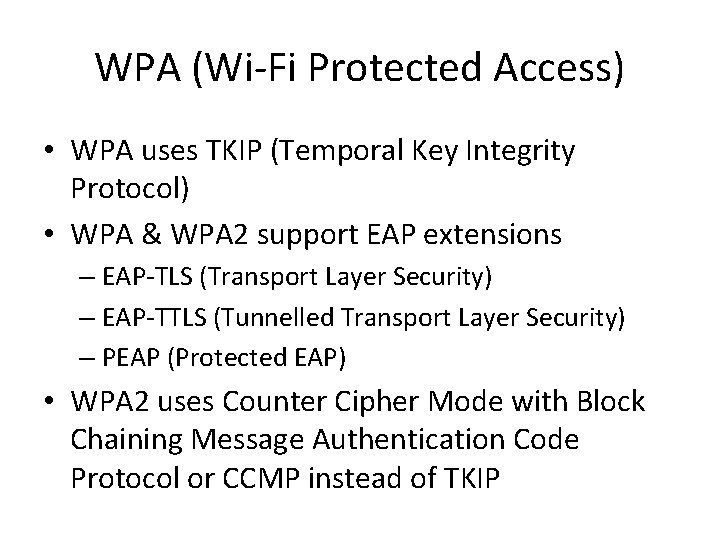 WPA (Wi-Fi Protected Access)

• WPA uses TKIP (Temporal Key Integrity Protocol)
• WPA & WPA2 support EAP extensions
– EAP-TLS (Transport Layer Security)
– EAP-TTLS (Tunnelled Transport Layer Security)
– PEAP (Protected EAP)
• WPA2 uses Counter Cipher Mode with Block Chaining Message Authentication Code Protocol or CCMP instead of TKIP